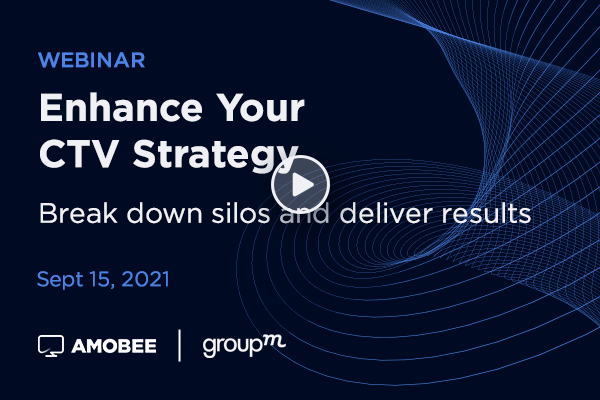 WEBINAR

Enhance Your CTV Strategy

Break down silos and deliver results

Sept 15, 2021

AMOBEE | groupm